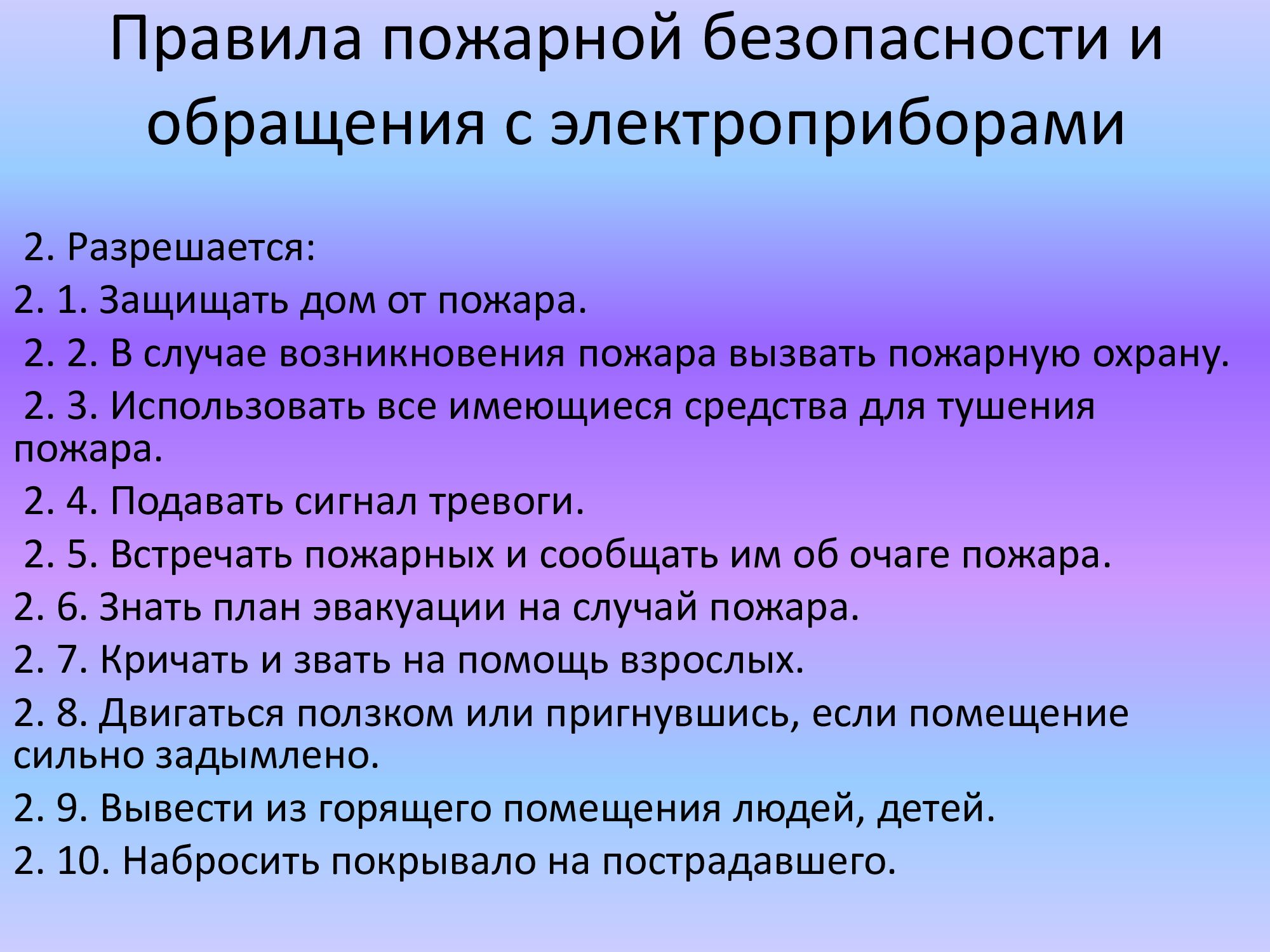 Правила пожарной безопасности и обращения с электроприборами

2. Разрешается:

2. 1. Защищать дом от пожара.

2. 2. В случае возникновения пожара вызвать пожарную охрану.

2. 3. Использовать все имеющиеся средства для тушения пожара.

2. 4. Подавать сигнал тревоги.

2. 5. Встречать пожарных и сообщать им об очаге пожара.

2. 6. Знать план эвакуации на случай пожара.

2. 7. Кричать и звать на помощь взрослых.

2. 8. Двигаться ползком или пригнувшись, если помещение сильно задымлено.

2. 9. Вывести из горящего помещения людей, детей.

2. 10. Набросить покрывало на пострадавшего.